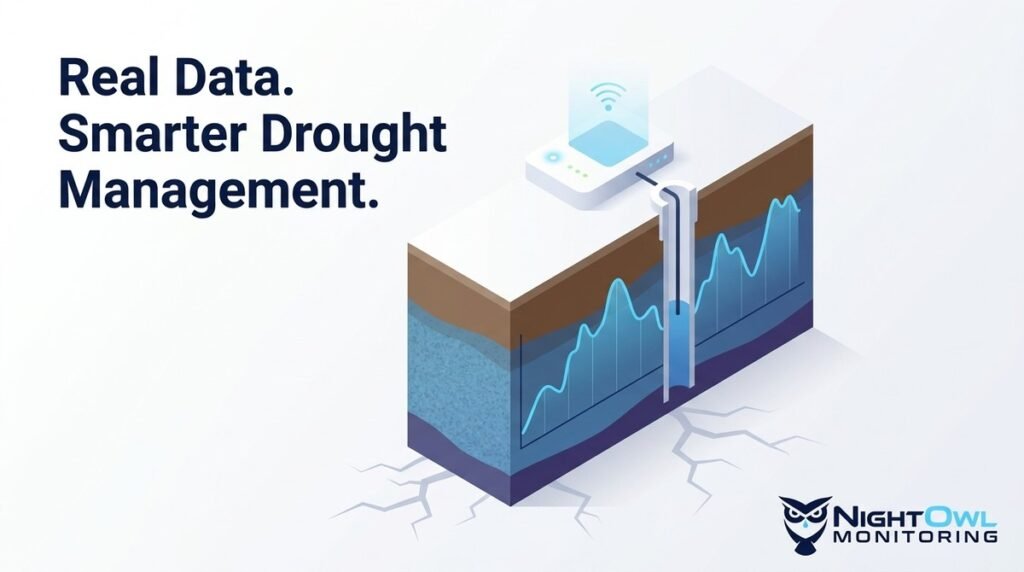 Real Data.
Smarter Drought Management.

NIGHTOWL
MONITORING